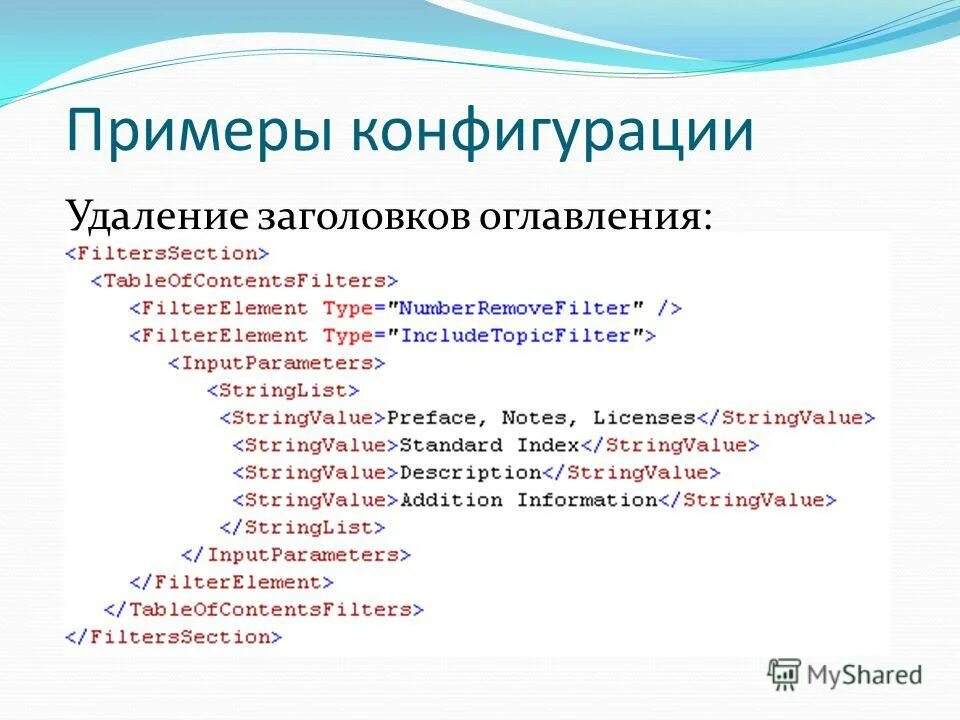 Примеры конфигурации

Удаление заголовков оглавления:

<FiltersSection>
<TableOfContentsFilters>
<FilterElement Type="NumberRemoveFilter" />
<FilterElement Type="IncludeTopicFilter">
<InputParameters>
<StringList>
<StringValue>Preface, Notes, Licenses</StringValue>
<StringValue>Standard Index</StringValue>
<StringValue>Description</StringValue>
<StringValue>Addition Information</StringValue>
</StringList>
</InputParameters>
</FilterElement>
</TableOfContentsFilters>
</FiltersSection>

MyShared